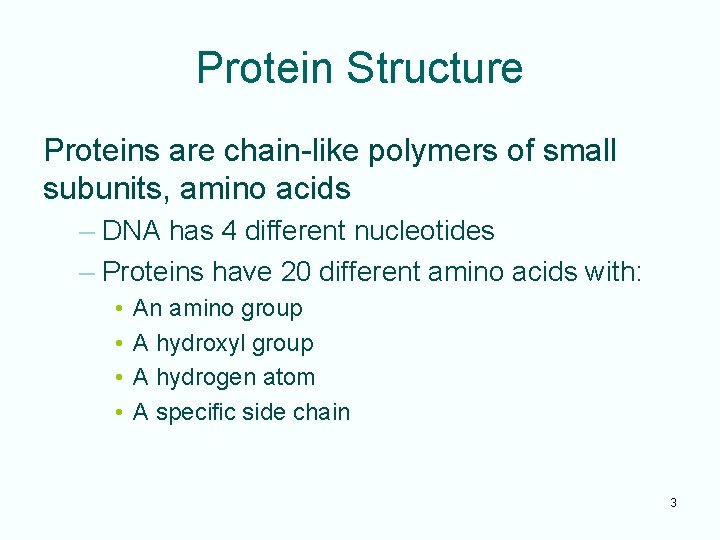 Protein Structure

Proteins are chain-like polymers of small subunits, amino acids

– DNA has 4 different nucleotides

– Proteins have 20 different amino acids with:

• An amino group

• A hydroxyl group

• A hydrogen atom

• A specific side chain

3